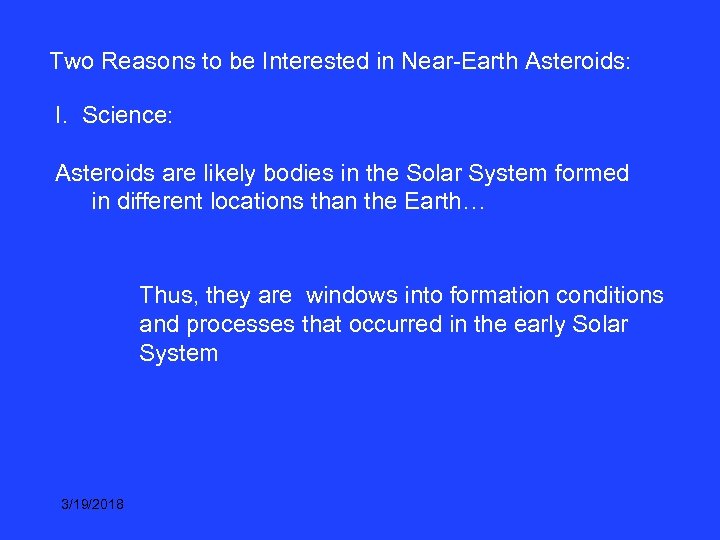 Two Reasons to be Interested in Near-Earth Asteroids:

I. Science:

Asteroids are likely bodies in the Solar System formed in different locations than the Earth…

Thus, they are windows into formation conditions and processes that occurred in the early Solar System

3/19/2018